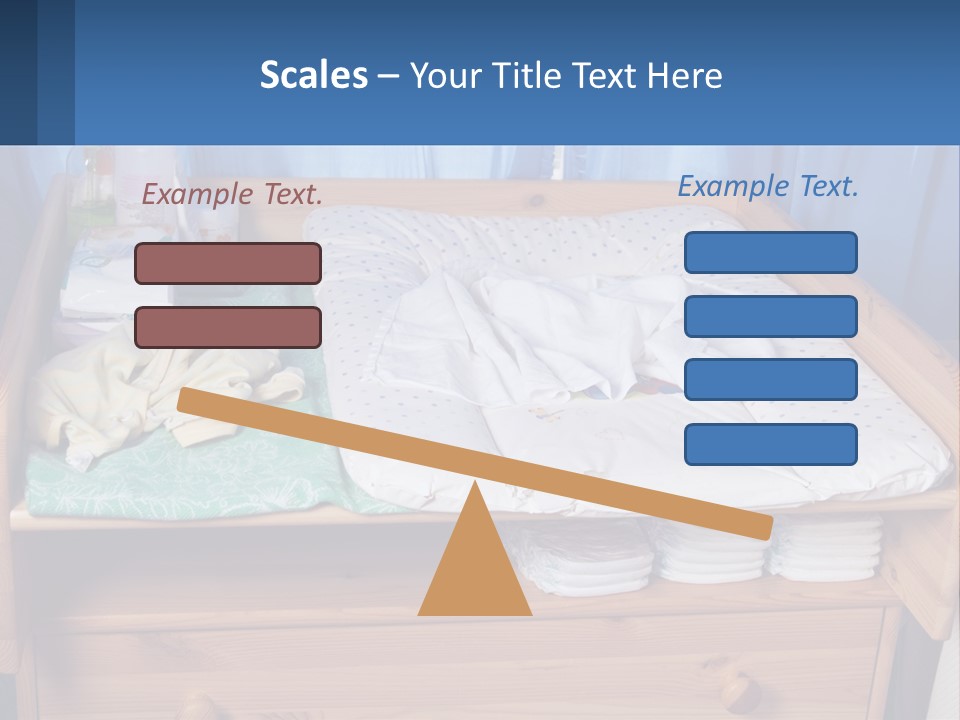 Scales – Your Title Text Here

Example Text.

Example Text.